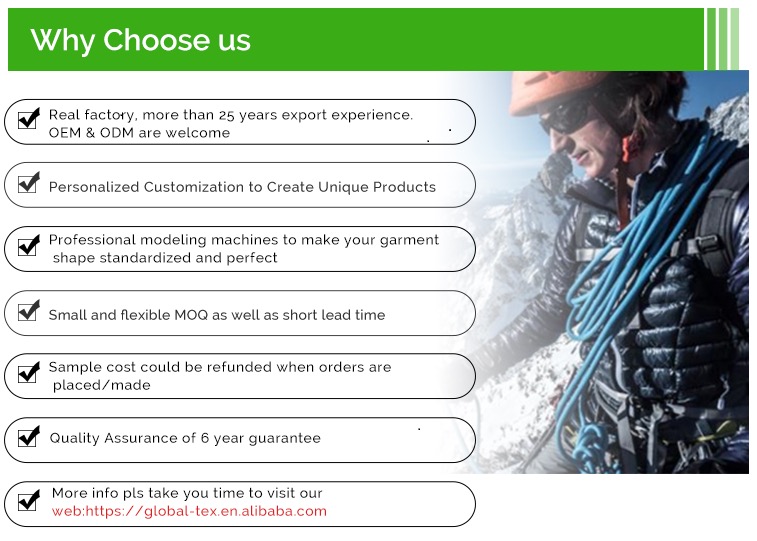 Why Choose us

Real factory, more than 25 years export experience. OEM & ODM are welcome

Personalized Customization to Create Unique Products

Professional modeling machines to make your garment shape standardized and perfect

Small and flexible MOQ as well as short lead time

Sample cost could be refunded when orders are placed/made

Quality Assurance of 6 year guarantee

More info pls take you time to visit our web:https://global-tex.en.alibaba.com